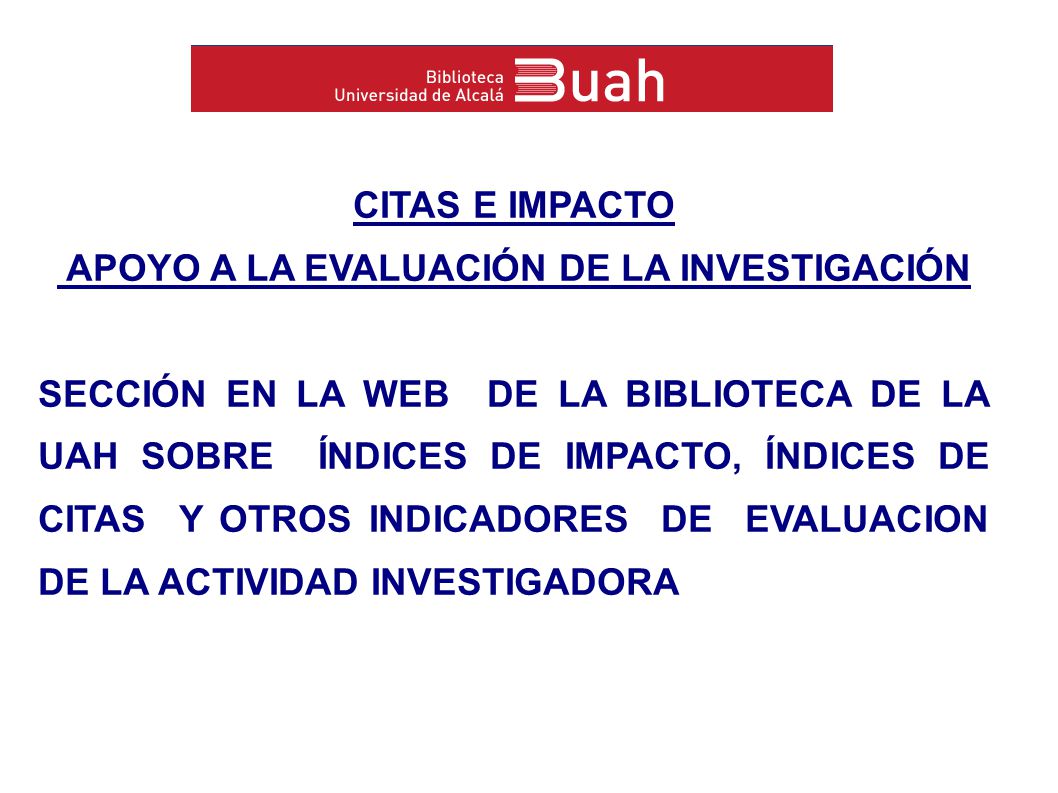 Biblioteca
Universidad de Alcalá
Buah

CITAS E IMPACTO

APOYO A LA EVALUACIÓN DE LA INVESTIGACIÓN

SECCIÓN EN LA WEB DE LA BIBLIOTECA DE LA UAH SOBRE ÍNDICES DE IMPACTO, ÍNDICES DE CITAS Y OTROS INDICADORES DE EVALUACION DE LA ACTIVIDAD INVESTIGADORA